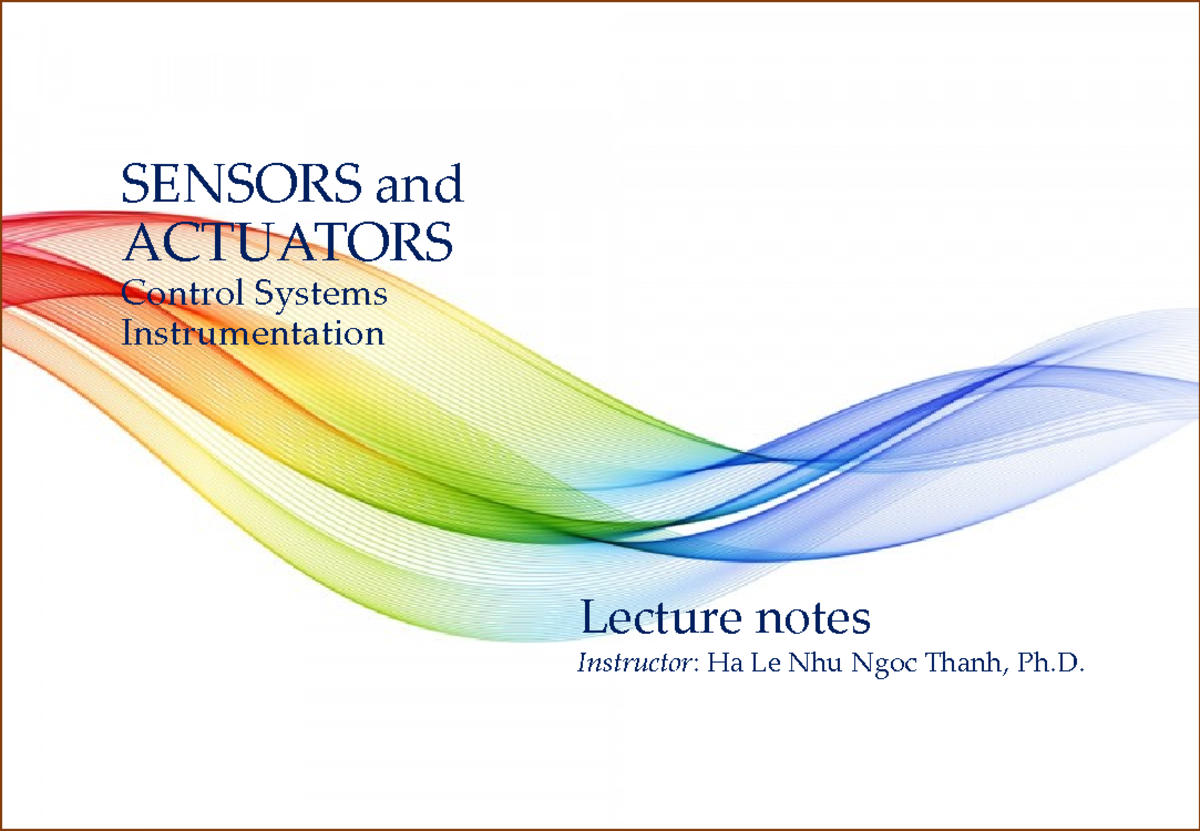 SENSORS and ACTUATORS
Control Systems
Instrumentation

Lecture notes
Instructor: Ha Le Nhu Ngoc Thanh, Ph.D.